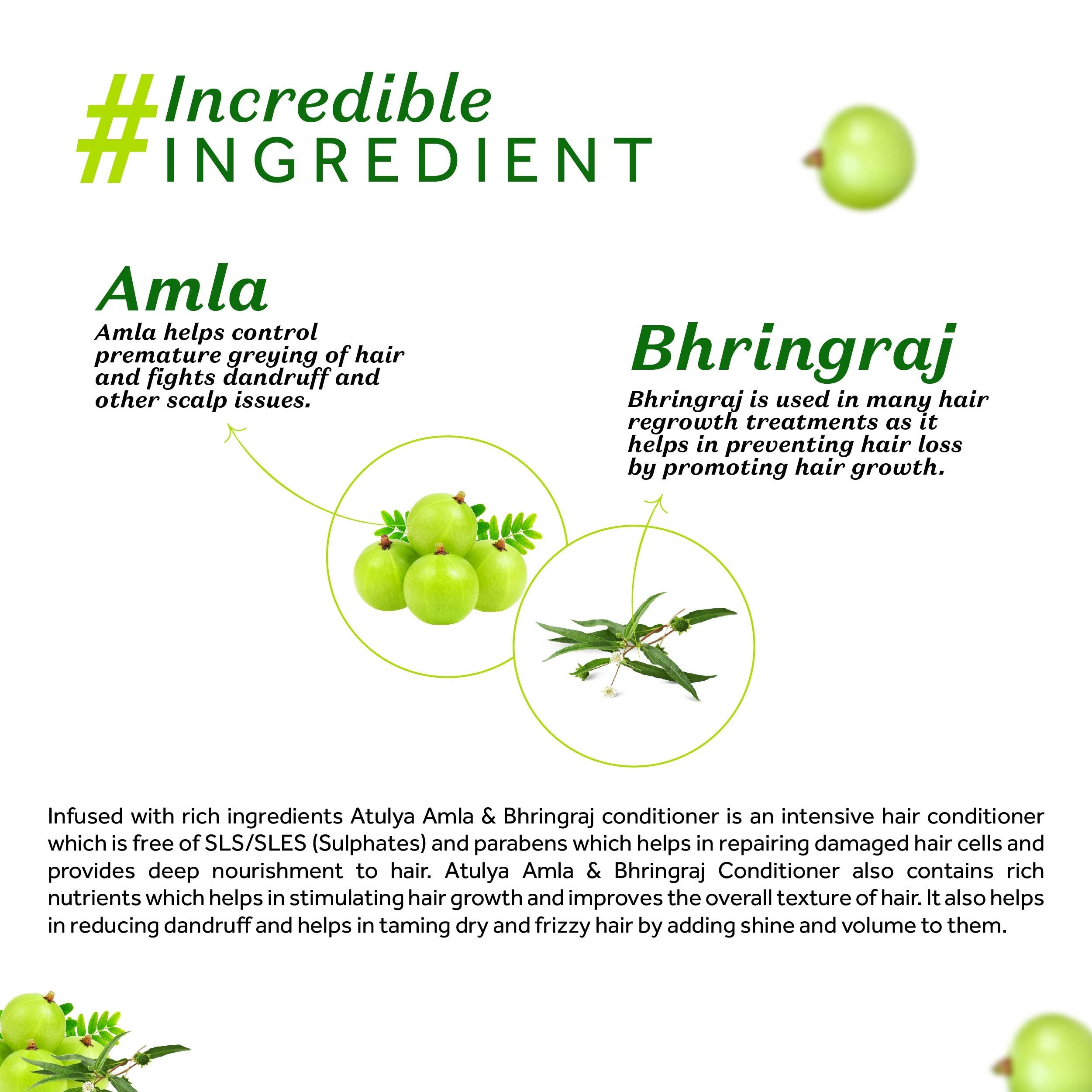 #Incredible
INGREDIENT

Amla
Amla helps control premature greying of hair and fights dandruff and other scalp issues.

Bhringraj
Bhringraj is used in many hair regrowth treatments as it helps in preventing hair loss by promoting hair growth.

Infused with rich ingredients Atulya Amla & Bhringraj conditioner is an intensive hair conditioner which is free of SLS/SLES (Sulphates) and parabens which helps in repairing damaged hair cells and provides deep nourishment to hair. Atulya Amla & Bhringraj Conditioner also contains rich nutrients which helps in stimulating hair growth and improves the overall texture of hair. It also helps in reducing dandruff and helps in taming dry and frizzy hair by adding shine and volume to them.